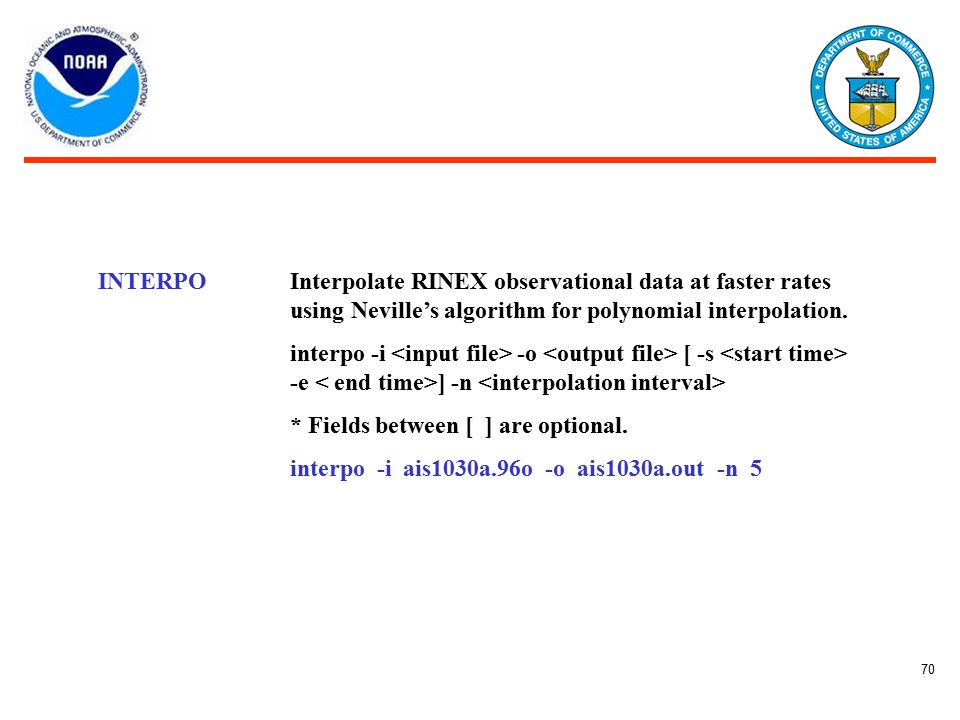 NATIONAL OCEANIC AND ATMOSPHERIC ADMINISTRATION
NOAA
U.S. DEPARTMENT OF COMMERCE

DEPARTMENT OF COMMERCE
UNITED STATES OF AMERICA

INTERPO

Interpolate RINEX observational data at faster rates using Neville's algorithm for polynomial interpolation.

interpo -i <input file> -o <output file> [ -s <start time> -e < end time>] -n <interpolation interval>

* Fields between [ ] are optional.

interpo -i ais1030a.96o -o ais1030a.out -n 5

70